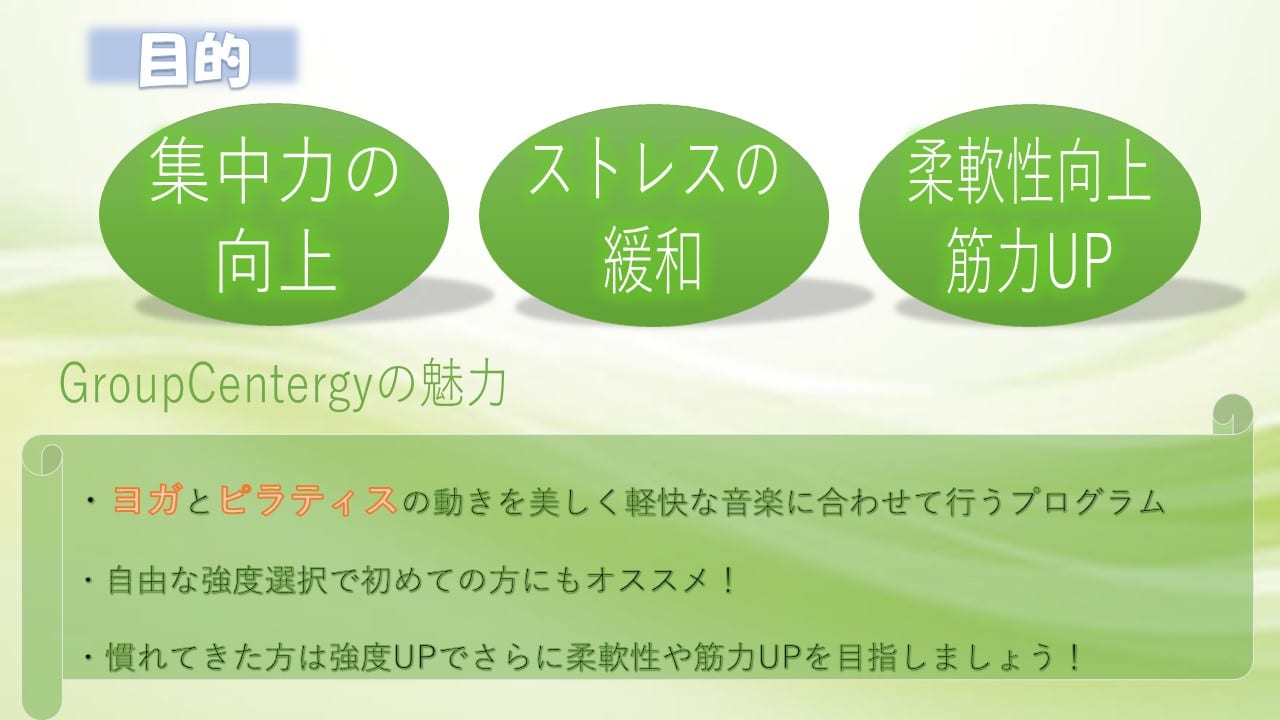 目的

集中力の向上

ストレスの緩和

柔軟性向上
筋力UP

GroupCentergyの魅力

・ヨガとピラティスの動きを美しく軽快な音楽に合わせて行うプログラム

・自由な強度選択で初めての方にもオススメ！

・慣れてきた方は強度UPでさらに柔軟性や筋力UPを目指しましょう！